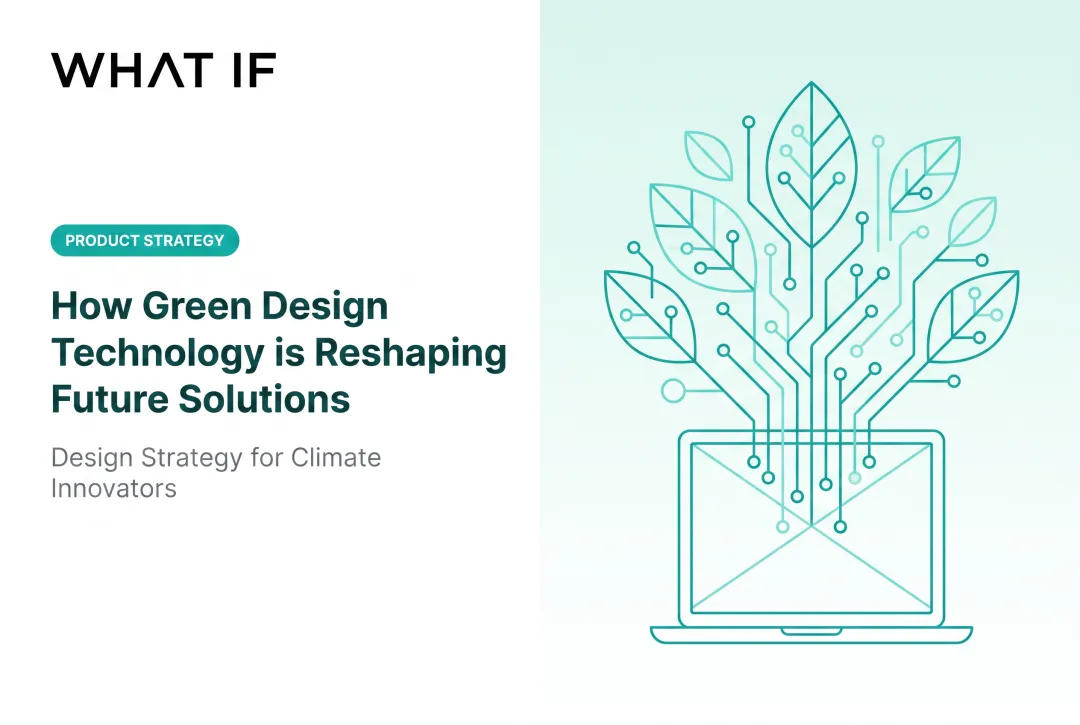 WHAT IF

PRODUCT STRATEGY

How Green Design Technology is Reshaping Future Solutions

Design Strategy for Climate Innovators